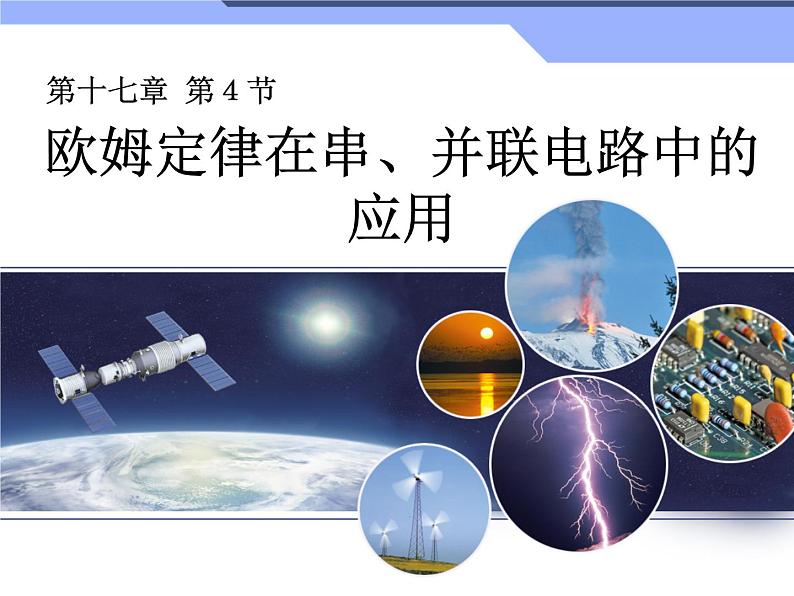 第十七章 第 4 节

欧姆定律在串、并联电路中的应用